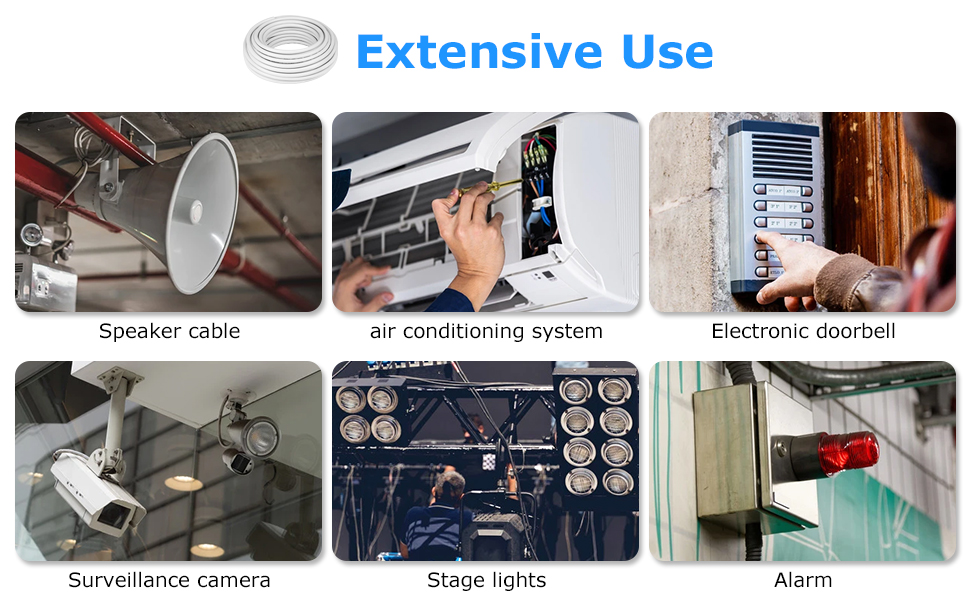 Extensive Use

Speaker cable

air conditioning system

Electronic doorbell

Surveillance camera

Stage lights

Alarm